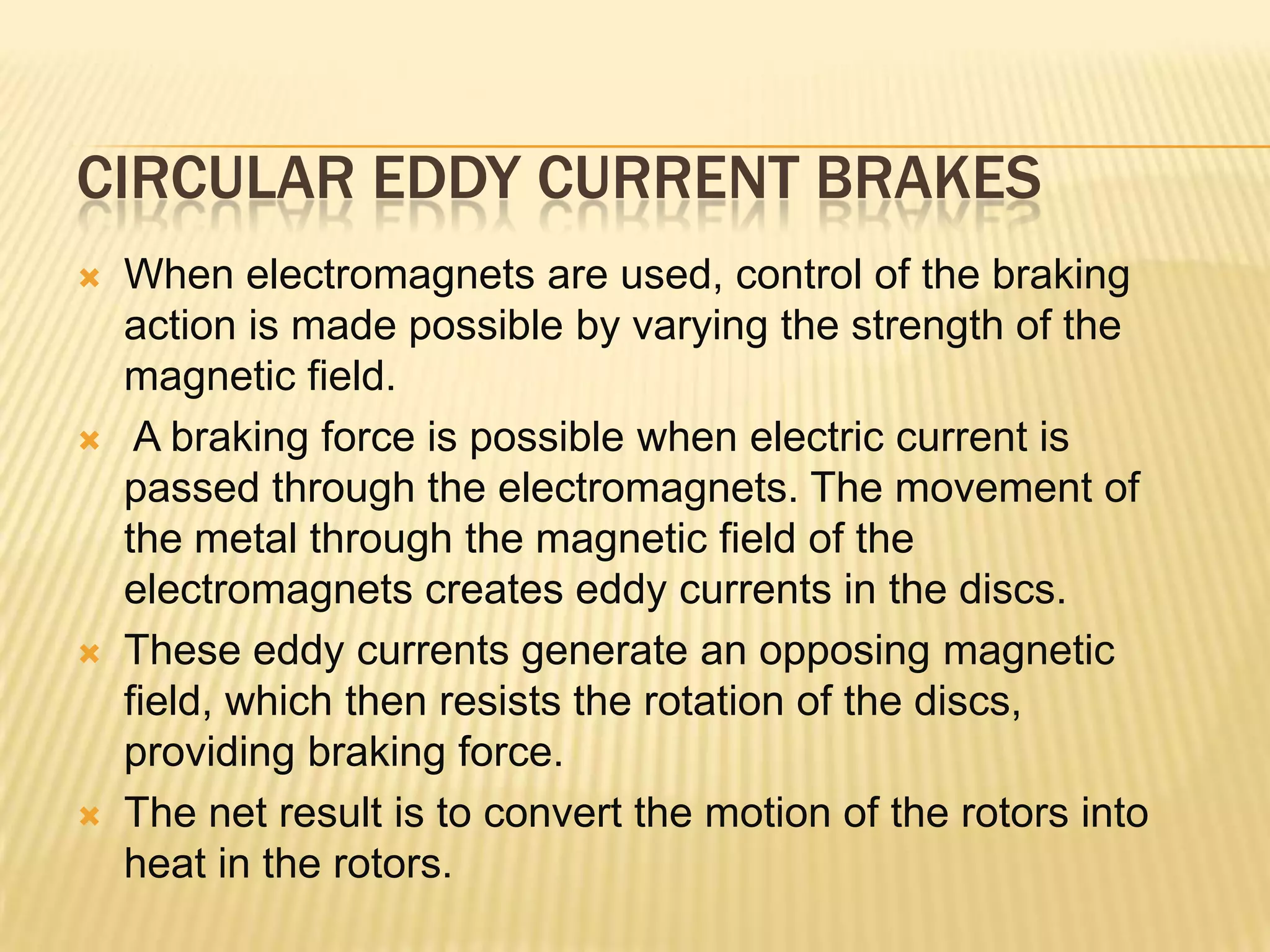 CIRCULAR EDDY CURRENT BRAKES

When electromagnets are used, control of the braking action is made possible by varying the strength of the magnetic field.

A braking force is possible when electric current is passed through the electromagnets. The movement of the metal through the magnetic field of the electromagnets creates eddy currents in the discs.

These eddy currents generate an opposing magnetic field, which then resists the rotation of the discs, providing braking force.

The net result is to convert the motion of the rotors into heat in the rotors.